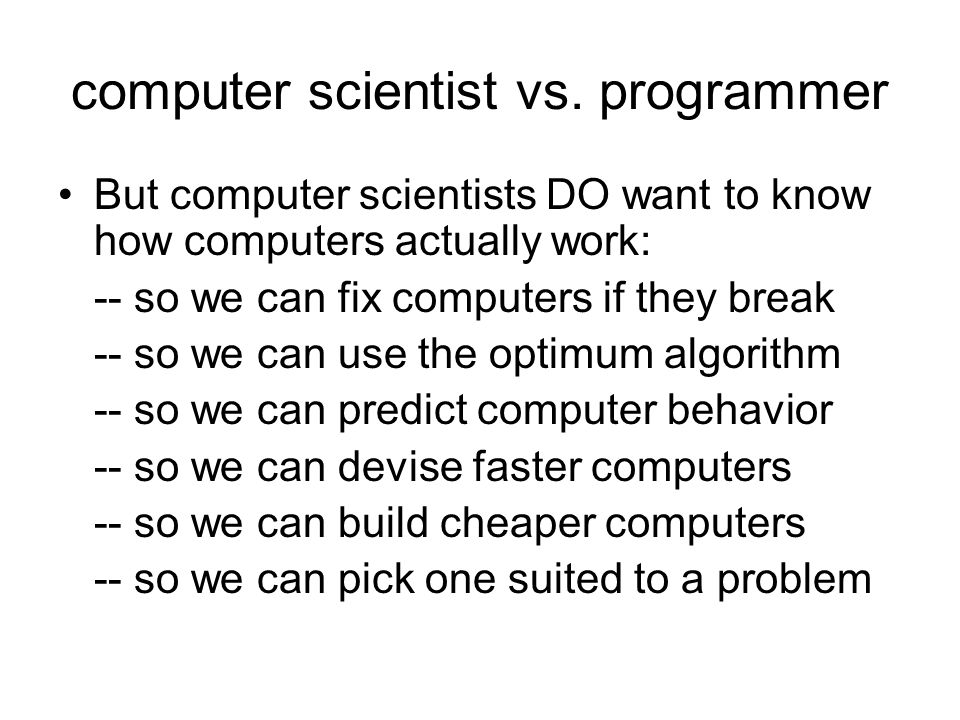 computer scientist vs. programmer

• But computer scientists DO want to know how computers actually work:

-- so we can fix computers if they break

-- so we can use the optimum algorithm

-- so we can predict computer behavior

-- so we can devise faster computers

-- so we can build cheaper computers

-- so we can pick one suited to a problem